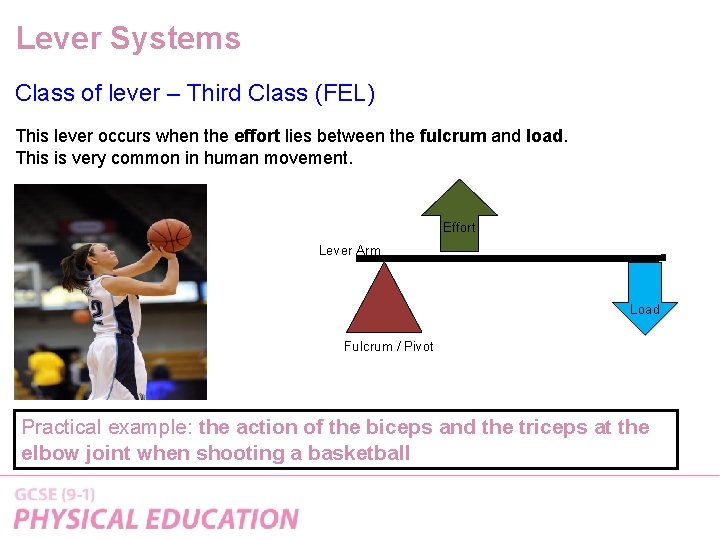 Lever Systems

Class of lever – Third Class (FEL)

This lever occurs when the effort lies between the fulcrum and load. This is very common in human movement.

Effort

Lever Arm

Load

Fulcrum / Pivot

Practical example: the action of the biceps and the triceps at the elbow joint when shooting a basketball

GCSE (9-1)
PHYSICAL EDUCATION